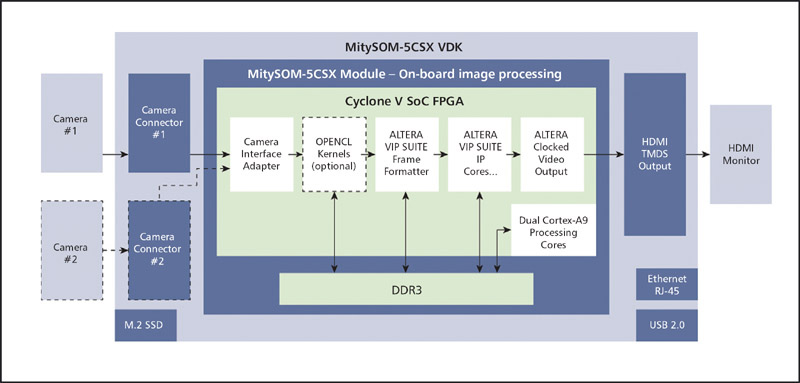 MitySOM-5CSX VDK

MitySOM-5CSX Module – On-board image processing

Cyclone V SoC FPGA

Camera #1

Camera Connector #1

Camera #2

Camera Connector #2

Camera Interface Adapter

OPENCL Kernels (optional)

ALTERA VIP SUITE Frame Formatter

ALTERA VIP SUITE IP Cores...

ALTERA Clocked Video Output

Dual Cortex-A9 Processing Cores

DDR3

HDMI TMDS Output

HDMI Monitor

Ethernet RJ-45

M.2 SSD

USB 2.0